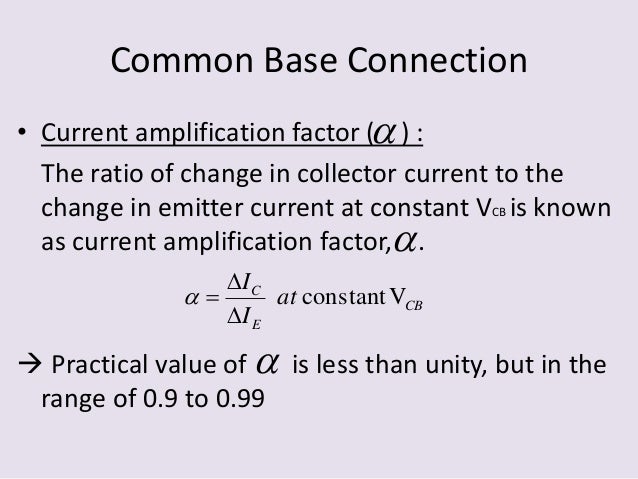 Common Base Connection

• Current amplification factor ($\alpha$) :

The ratio of change in collector current to the change in emitter current at constant $V_{CB}$ is known as current amplification factor,$\alpha$.

$\alpha = \frac{\Delta I_C}{\Delta I_E}$ at constant $V_{CB}$

→ Practical value of $\alpha$ is less than unity, but in the range of 0.9 to 0.99